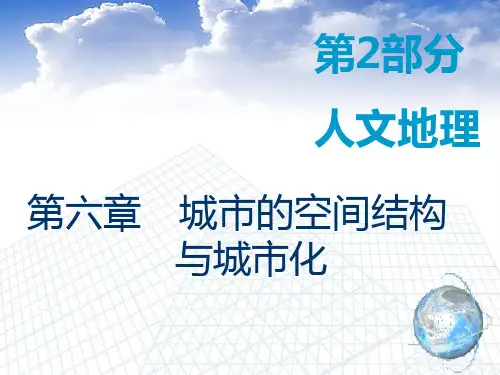 第2部分

人文地理

第六章　城市的空间结构与城市化